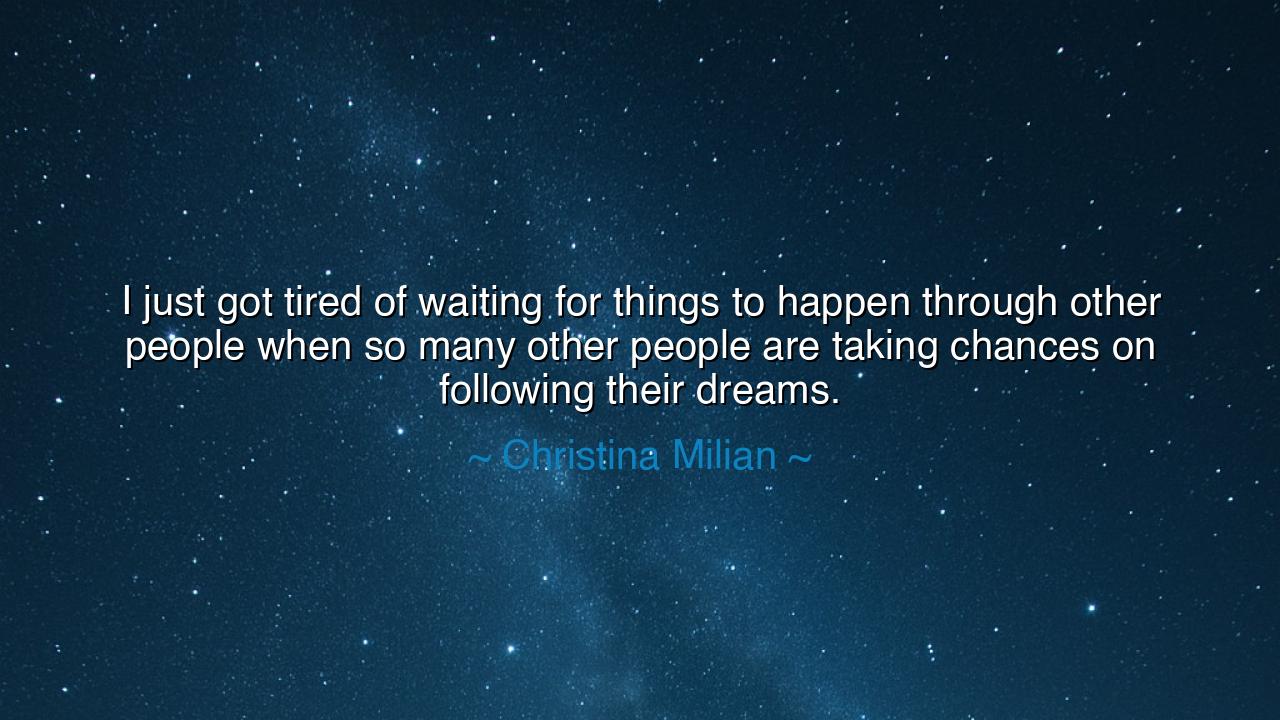 I just got tired of waiting for things to happen through other people when so many other people are taking chances on following their dreams.

~ Christina Milian ~